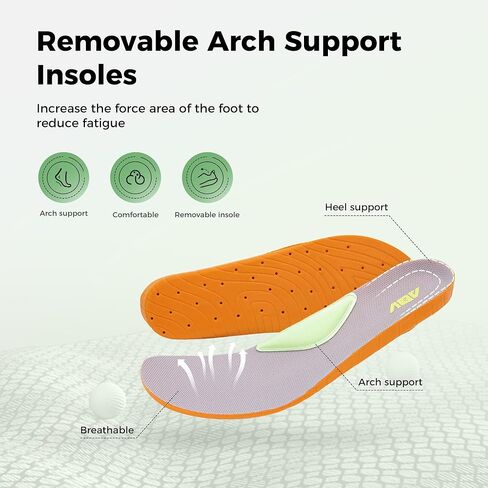 Removable Arch Support Insoles

Increase the force area of the foot to reduce fatigue

Arch support

Comfortable

Removable insole

Heel support

ABV

Arch support

Breathable